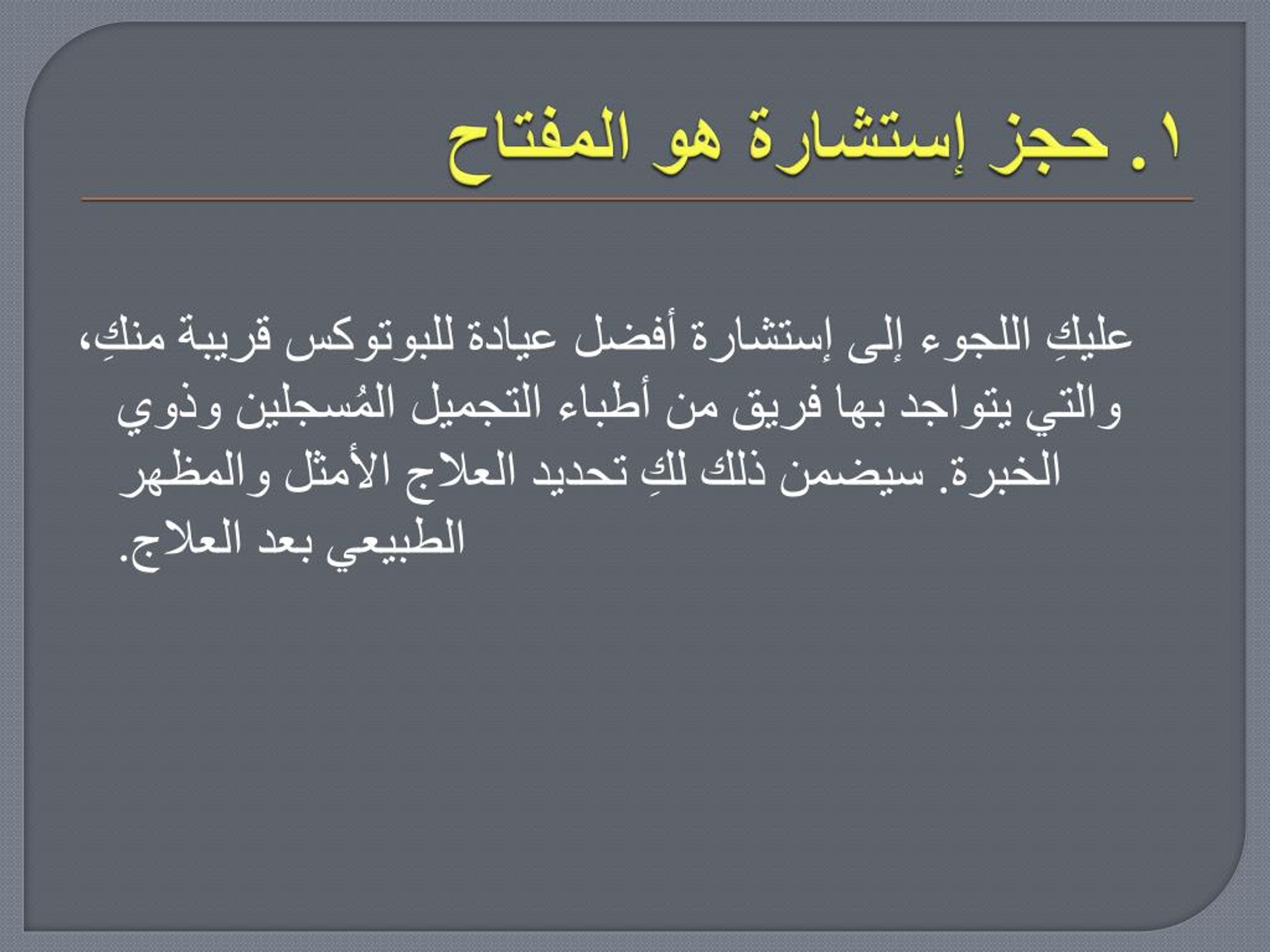 ١. حجز إستشارة هو المفتاح

عليكِ اللجوء إلى إستشارة أفضل عيادة للبوتوكس قريبة منكِ، والتي يتواجد بها فريق من أطباء التجميل المُسجلين وذوي الخبرة. سيضمن ذلك لكِ تحديد العلاج الأمثل والمظهر الطبيعي بعد العلاج.